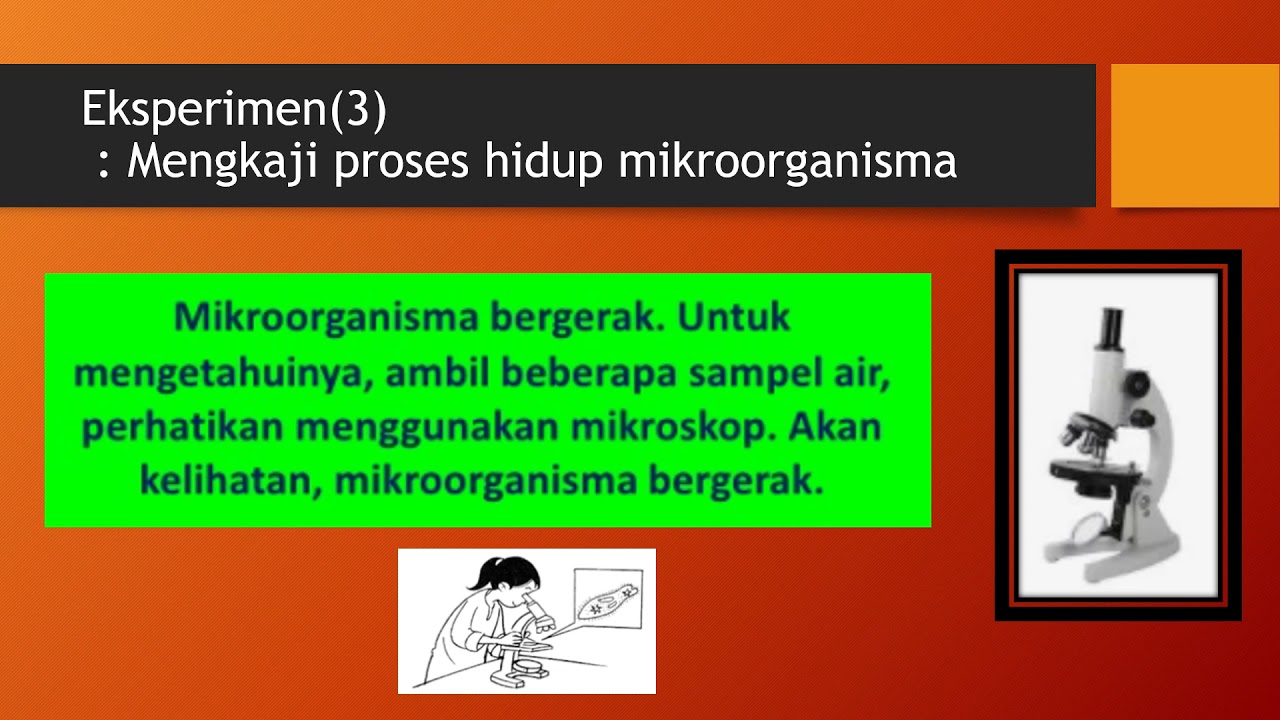 Eksperimen(3)
: Mengkaji proses hidup mikroorganisma

Mikroorganisma bergerak. Untuk mengetahuinya, ambil beberapa sampel air, perhatikan menggunakan mikroskop. Akan kelihatan, mikroorganisma bergerak.